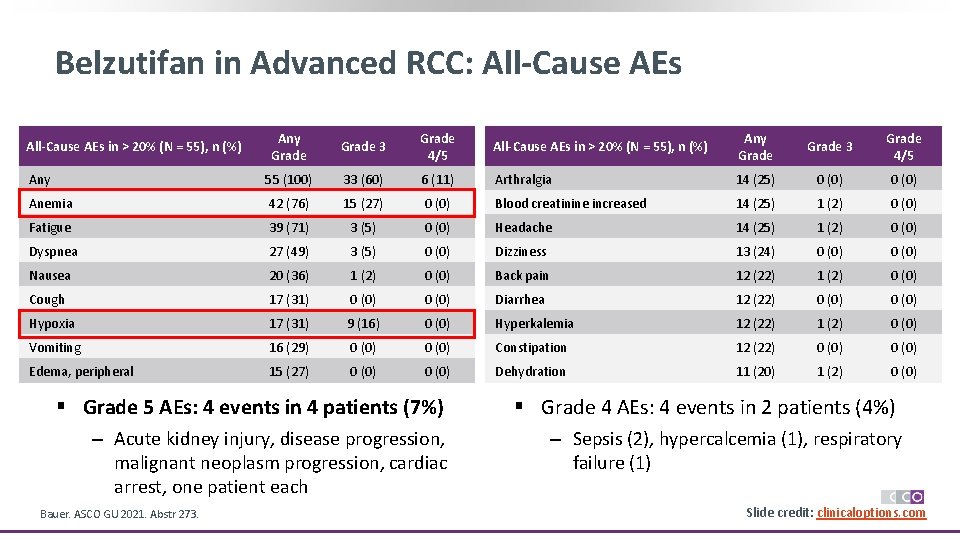 Belzutifan in Advanced RCC: All-Cause AEs

| All-Cause AEs in > 20% (N = 55), n (%) | Any Grade | Grade 3 | Grade 4/5 |
|---|---|---|---|
| Any | 55 (100) | 33 (60) | 6 (11) |
| Anemia | 42 (76) | 15 (27) | 0 (0) |
| Fatigue | 39 (71) | 3 (5) | 0 (0) |
| Dyspnea | 27 (49) | 3 (5) | 0 (0) |
| Nausea | 20 (36) | 1 (2) | 0 (0) |
| Cough | 17 (31) | 0 (0) | 0 (0) |
| Hypoxia | 17 (31) | 9 (16) | 0 (0) |
| Vomiting | 16 (29) | 0 (0) | 0 (0) |
| Edema, peripheral | 15 (27) | 0 (0) | 0 (0) |

| All-Cause AEs in > 20% (N = 55), n (%) | Any Grade | Grade 3 | Grade 4/5 |
|---|---|---|---|
| Arthralgia | 14 (25) | 0 (0) | 0 (0) |
| Blood creatinine increased | 14 (25) | 1 (2) | 0 (0) |
| Headache | 14 (25) | 1 (2) | 0 (0) |
| Dizziness | 13 (24) | 0 (0) | 0 (0) |
| Back pain | 12 (22) | 1 (2) | 0 (0) |
| Diarrhea | 12 (22) | 0 (0) | 0 (0) |
| Hyperkalemia | 12 (22) | 1 (2) | 0 (0) |
| Constipation | 12 (22) | 0 (0) | 0 (0) |
| Dehydration | 11 (20) | 1 (2) | 0 (0) |

▪ Grade 5 AEs: 4 events in 4 patients (7%)
– Acute kidney injury, disease progression, malignant neoplasm progression, cardiac arrest, one patient each

▪ Grade 4 AEs: 4 events in 2 patients (4%)
– Sepsis (2), hypercalcemia (1), respiratory failure (1)

Bauer. ASCO GU 2021. Abstr 273.

CCO

Slide credit: clinicaloptions.com